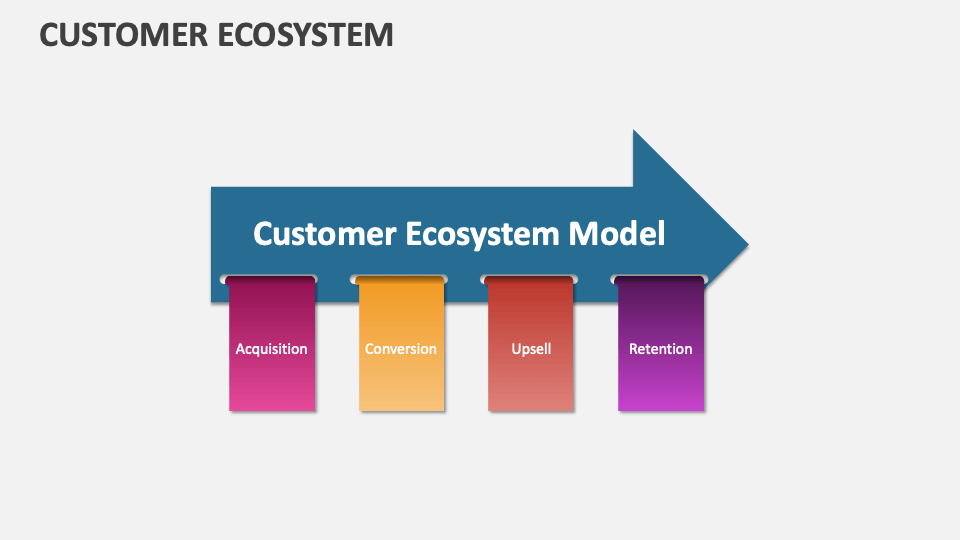 CUSTOMER ECOSYSTEM

Customer Ecosystem Model

Acquisition

Conversion

Upsell

Retention